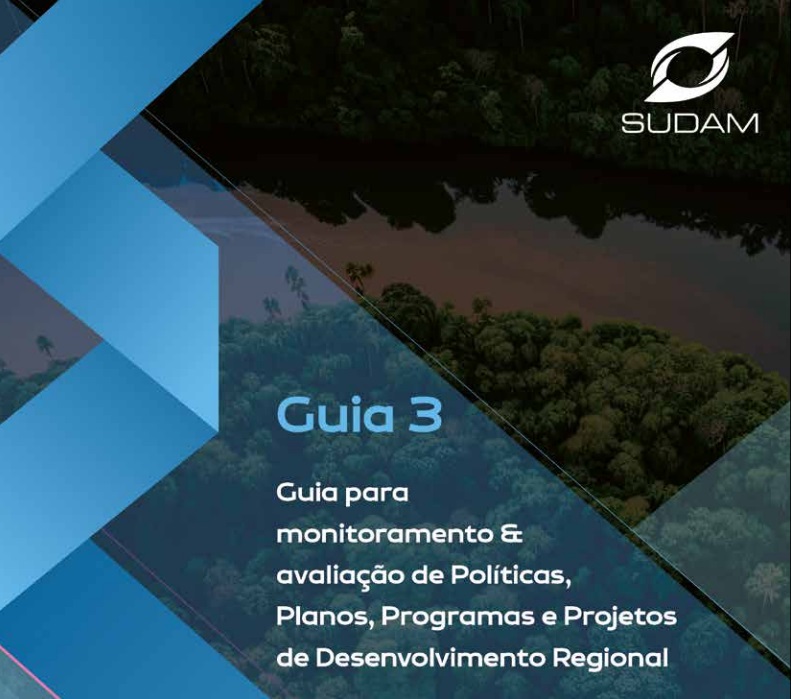 SUDAM

Guia 3

Guia para monitoramento & avaliação de Políticas, Planos, Programas e Projetos de Desenvolvimento Regional